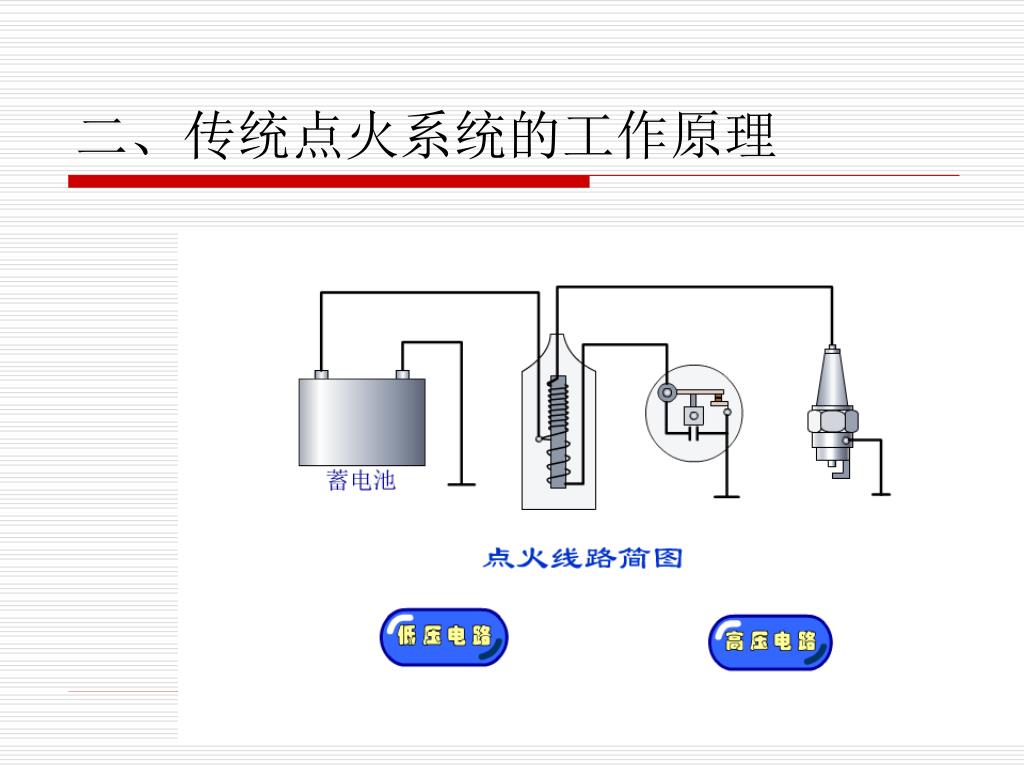 二、传统点火系统的工作原理

蓄电池

点火线路简图

低压电路

高压电路